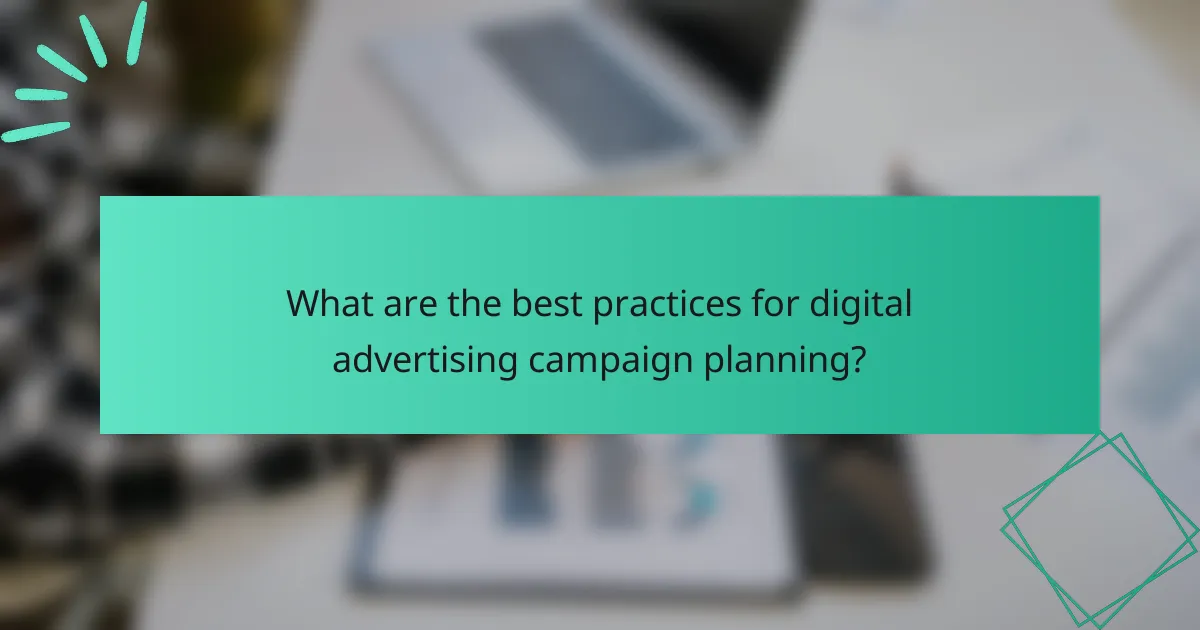 What are the best practices for digital advertising campaign planning?